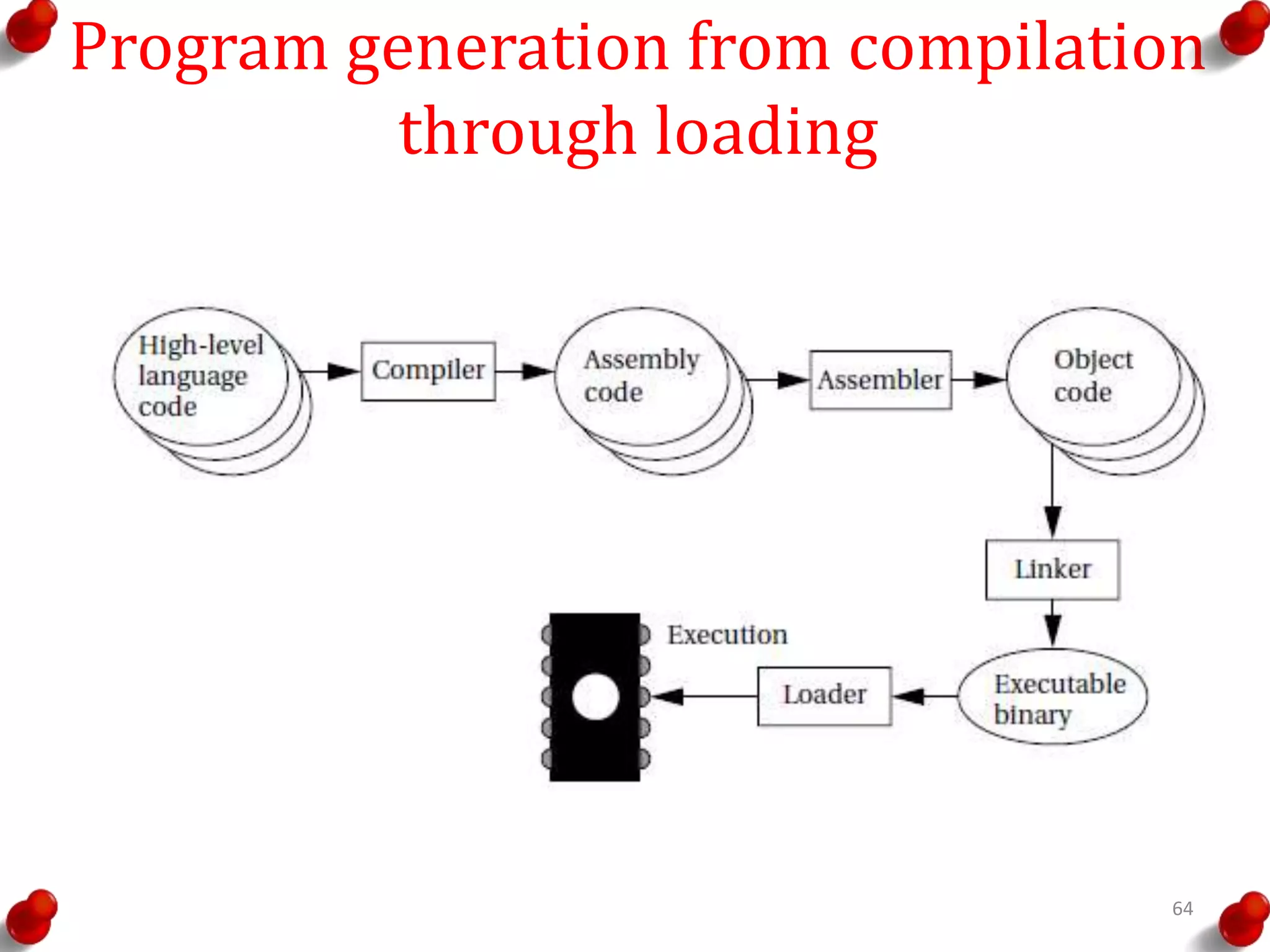 Program generation from compilation through loading

High-level language code

Compiler

Assembly code

Assembler

Object code

Linker

Executable binary

Loader

Execution

64